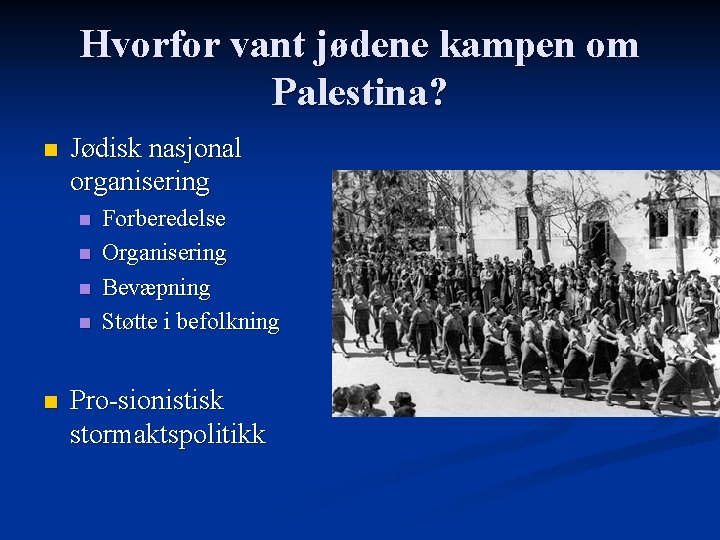 Hvorfor vant jødene kampen om Palestina?

Jødisk nasjonal organisering

Forberedelse

Organisering

Bevæpning

Støtte i befolkning

Pro-sionistisk stormaktspolitikk